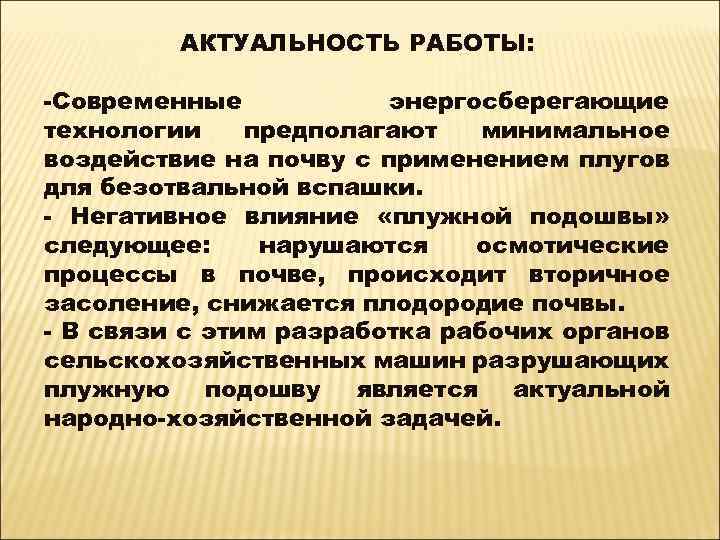 АКТУАЛЬНОСТЬ РАБОТЫ:

-Современные энергосберегающие технологии предполагают минимальное воздействие на почву с применением плугов для безотвальной вспашки.
- Негативное влияние «плужной подошвы» следующее: нарушаются осмотические процессы в почве, происходит вторичное засоление, снижается плодородие почвы.
- В связи с этим разработка рабочих органов сельскохозяйственных машин разрушающих плужную подошву является актуальной народно-хозяйственной задачей.